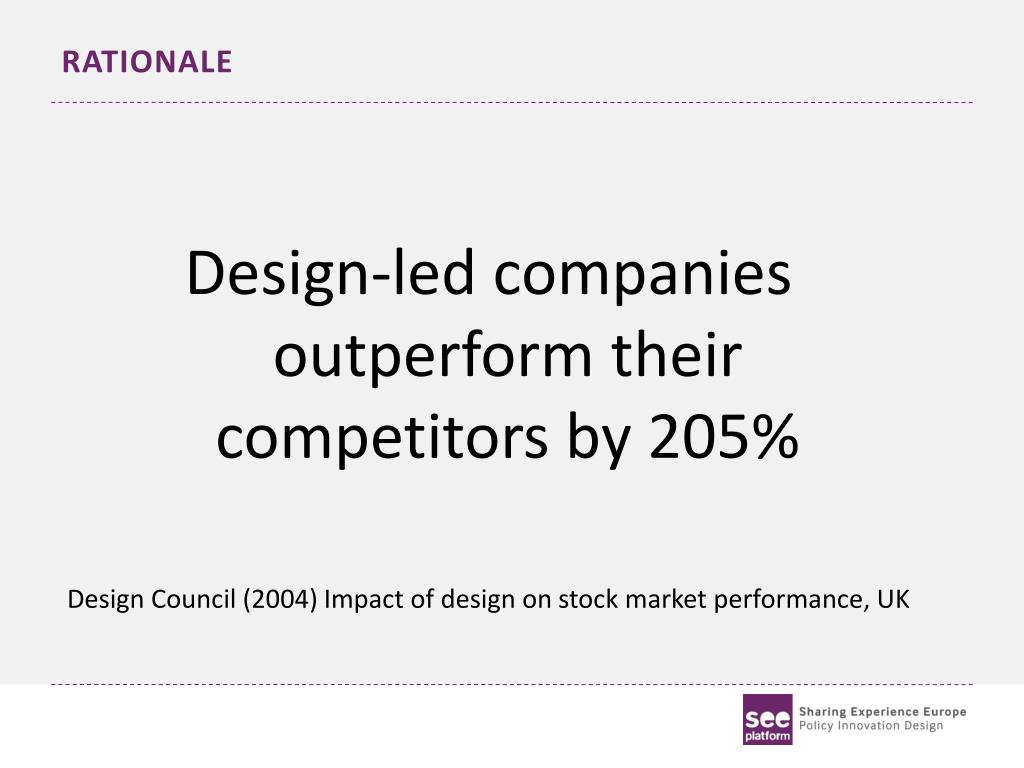 RATIONALE

Design-led companies outperform their competitors by 205%

Design Council (2004) Impact of design on stock market performance, UK

see platform

Sharing Experience Europe
Policy Innovation Design